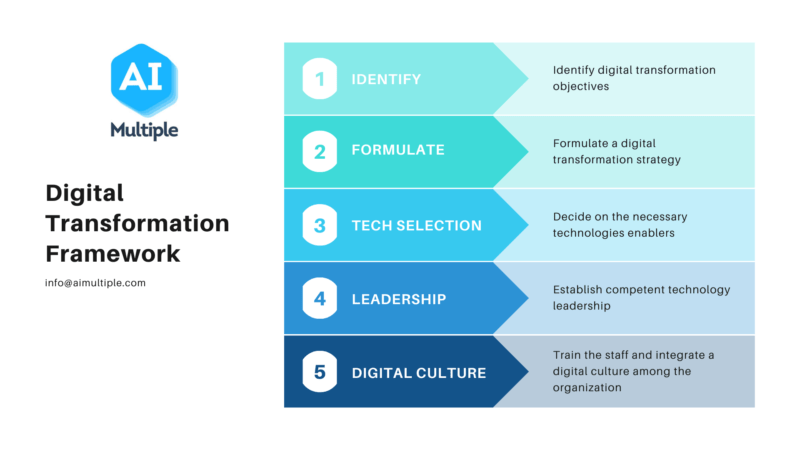 AI
Multiple

Digital Transformation Framework

info@aimultiple.com

1 IDENTIFY
Identify digital transformation objectives

2 FORMULATE
Formulate a digital transformation strategy

3 TECH SELECTION
Decide on the necessary technologies enablers

4 LEADERSHIP
Establish competent technology leadership

5 DIGITAL CULTURE
Train the staff and integrate a digital culture among the organization